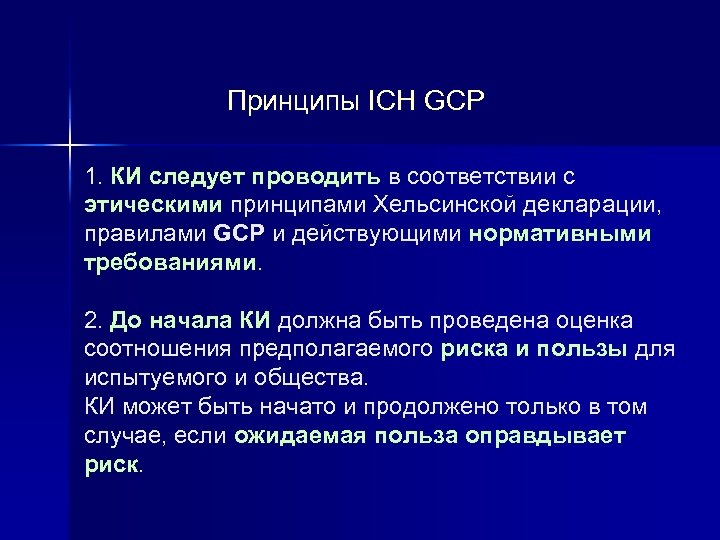 Принципы ICH GCP

1. КИ следует проводить в соответствии с этическими принципами Хельсинской декларации, правилами GCP и действующими нормативными требованиями.

2. До начала КИ должна быть проведена оценка соотношения предполагаемого риска и пользы для испытуемого и общества.
КИ может быть начато и продолжено только в том случае, если ожидаемая польза оправдывает риск.